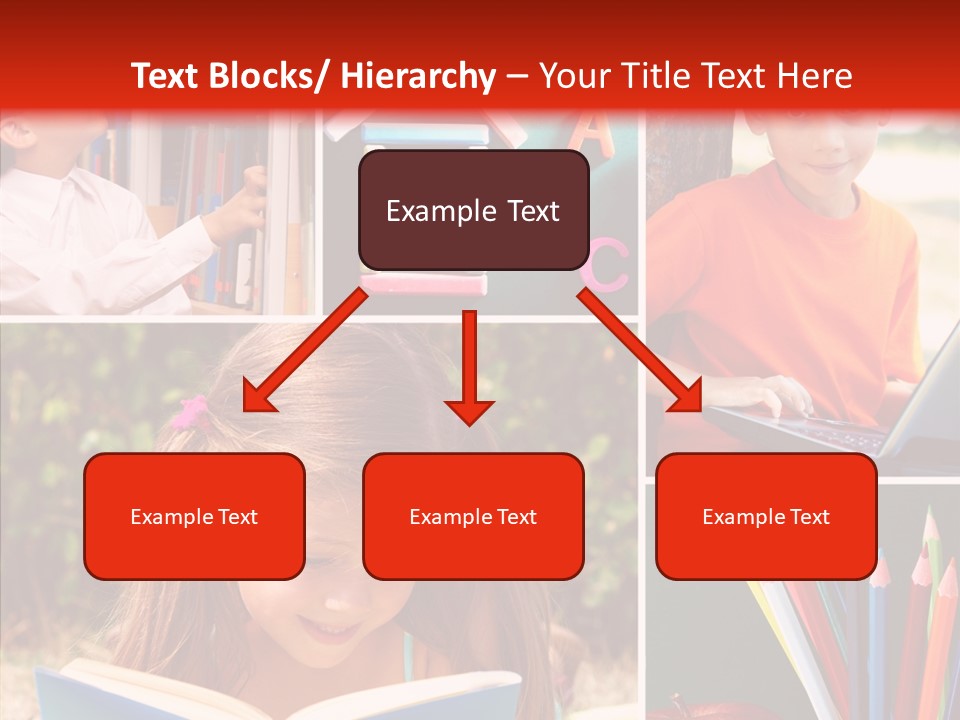 Text Blocks/ Hierarchy – Your Title Text Here

Example Text

Example Text

Example Text

Example Text